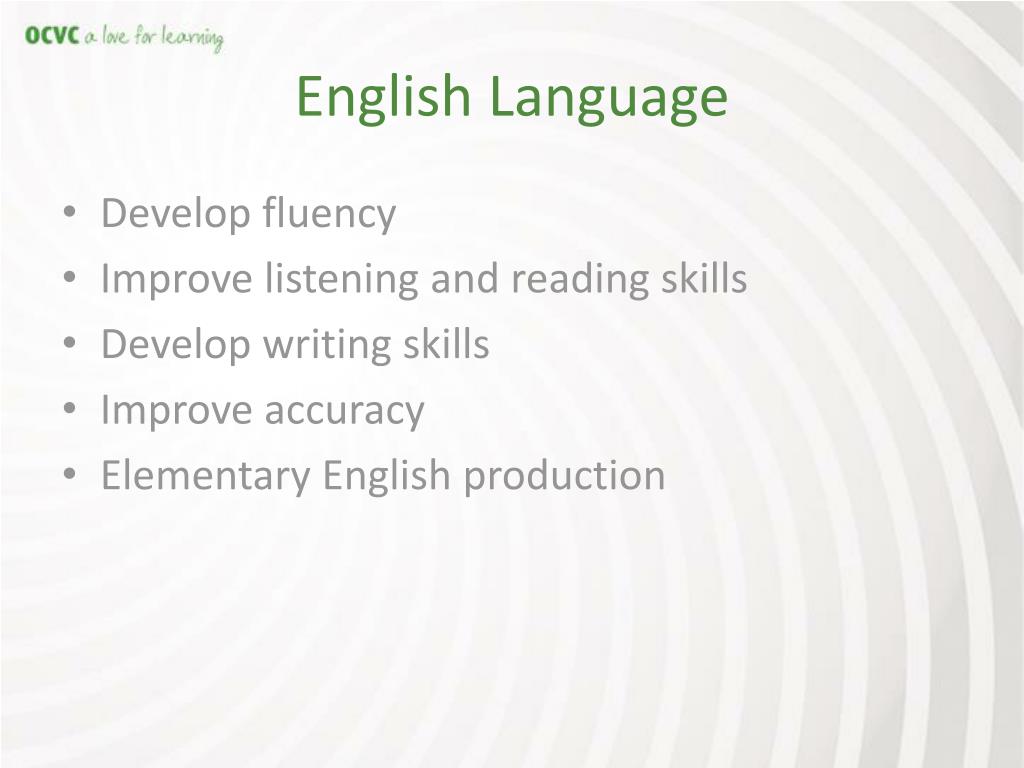 OCVC a love for learning

English Language

• Develop fluency
• Improve listening and reading skills
• Develop writing skills
• Improve accuracy
• Elementary English production